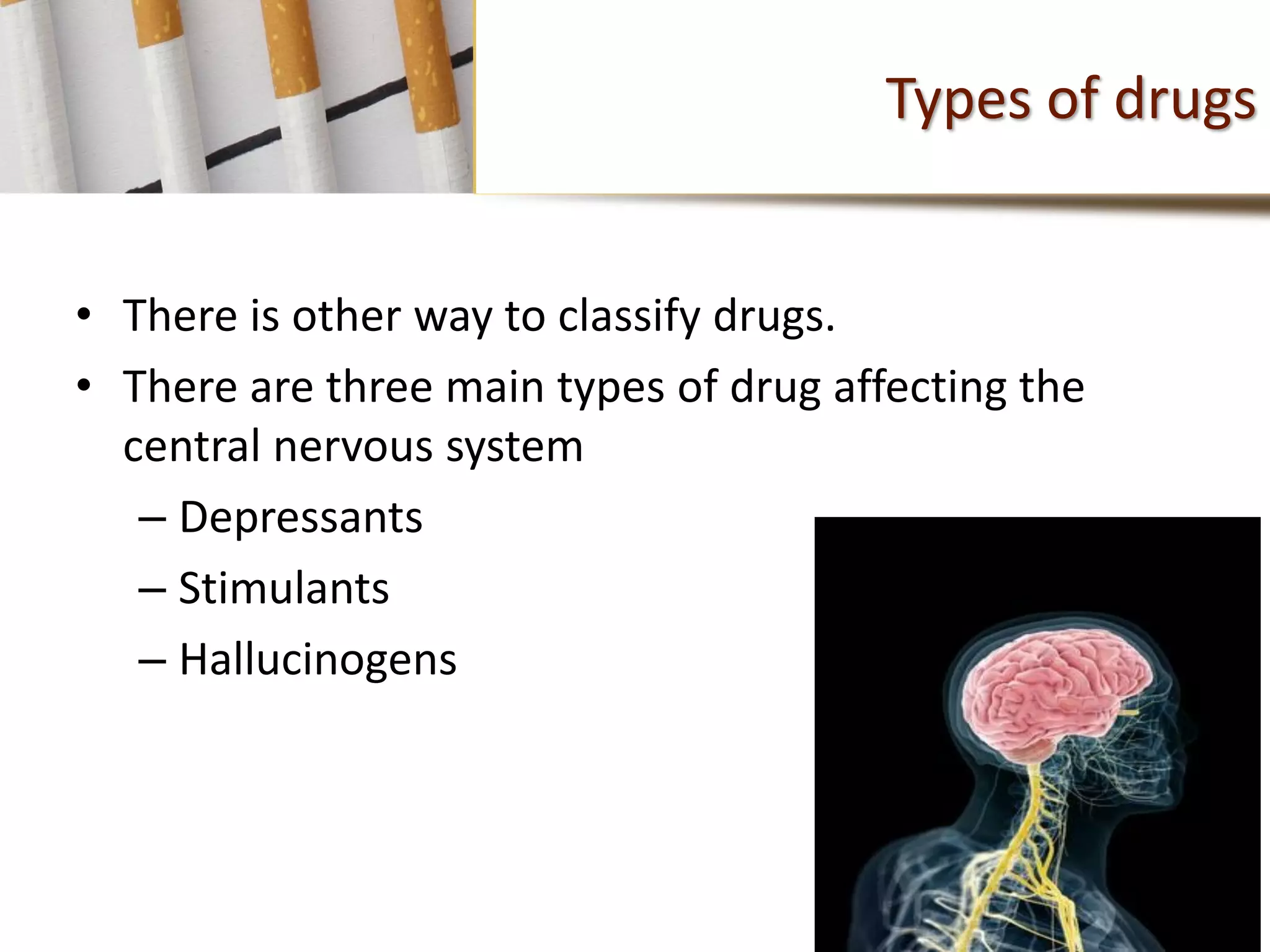 Types of drugs

• There is other way to classify drugs.
• There are three main types of drug affecting the central nervous system
– Depressants
– Stimulants
– Hallucinogens